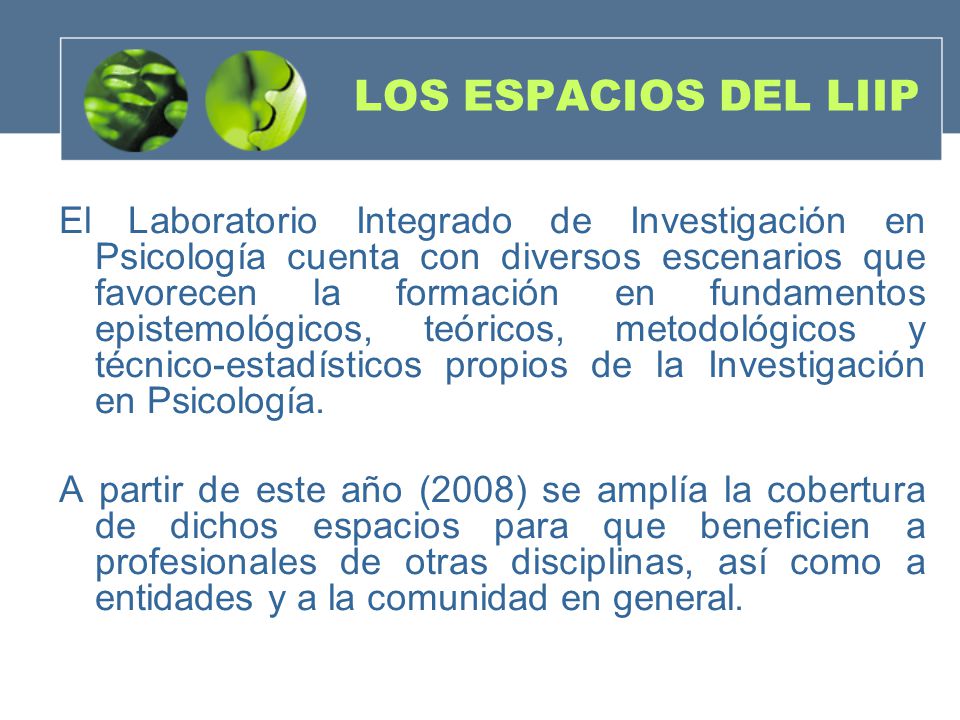 LOS ESPACIOS DEL LIIP

El Laboratorio Integrado de Investigación en Psicología cuenta con diversos escenarios que favorecen la formación en fundamentos epistemológicos, teóricos, metodológicos y técnico-estadísticos propios de la Investigación en Psicología.

A partir de este año (2008) se amplía la cobertura de dichos espacios para que beneficien a profesionales de otras disciplinas, así como a entidades y a la comunidad en general.